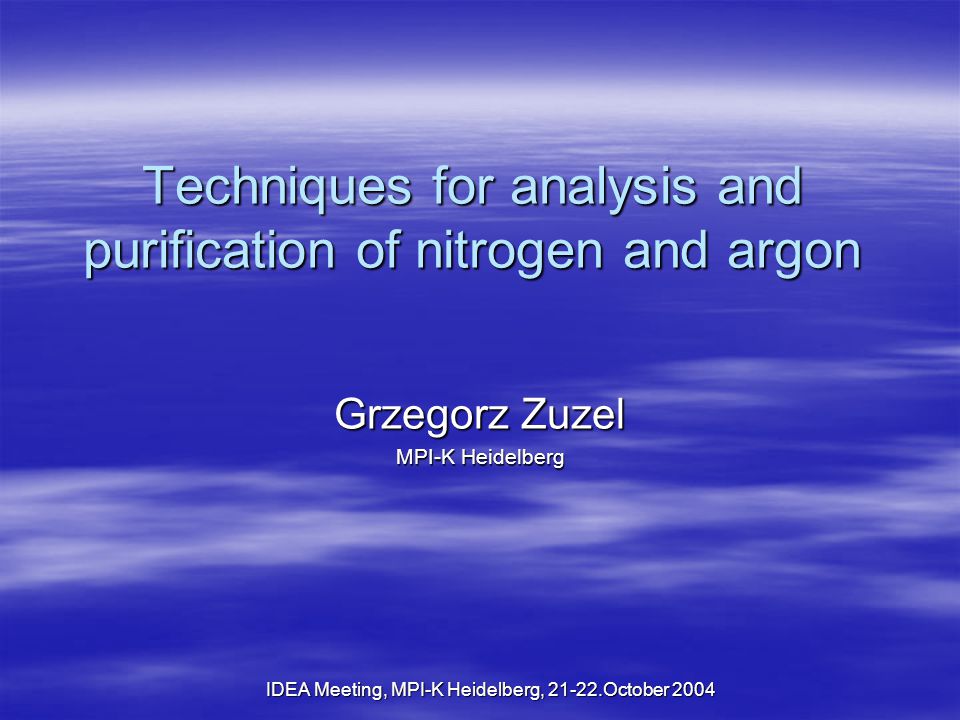 Techniques for analysis and purification of nitrogen and argon

Grzegorz Zuzel
MPI-K Heidelberg

IDEA Meeting, MPI-K Heidelberg, 21-22.October 2004